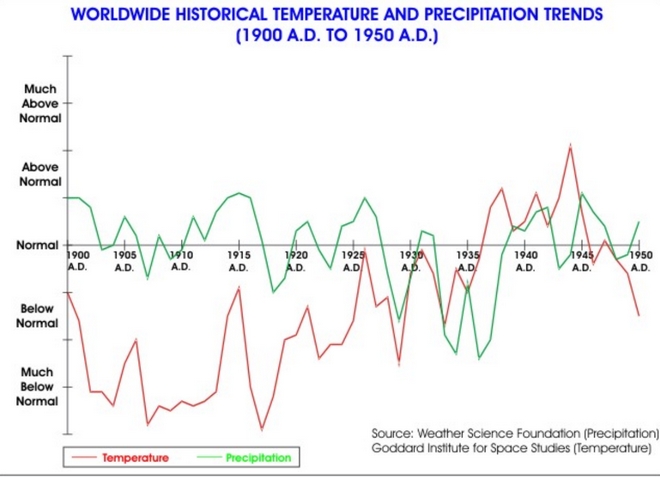 WORLDWIDE HISTORICAL TEMPERATURE AND PRECIPITATION TRENDS
(1900 A.D. TO 1950 A.D.)

Much Above Normal

Above Normal

Normal

Below Normal

Much Below Normal

1900 A.D.
1905 A.D.
1910 A.D.
1915 A.D.
1920 A.D.
1925 A.D.
1930 A.D.
1935 A.D.
1940 A.D.
1945 A.D.
1950 A.D.

Source: Weather Science Foundation (Precipitation)
Goddard Institute for Space Studies (Temperature)

Temperature
Precipitation